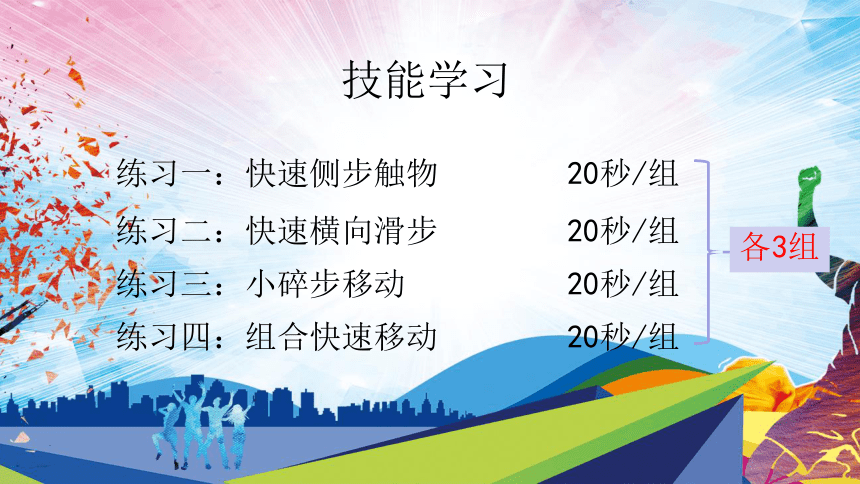 技能学习

练习一：快速侧步触物 20秒/组

练习二：快速横向滑步 20秒/组

练习三：小碎步移动 20秒/组

练习四：组合快速移动 20秒/组

各3组